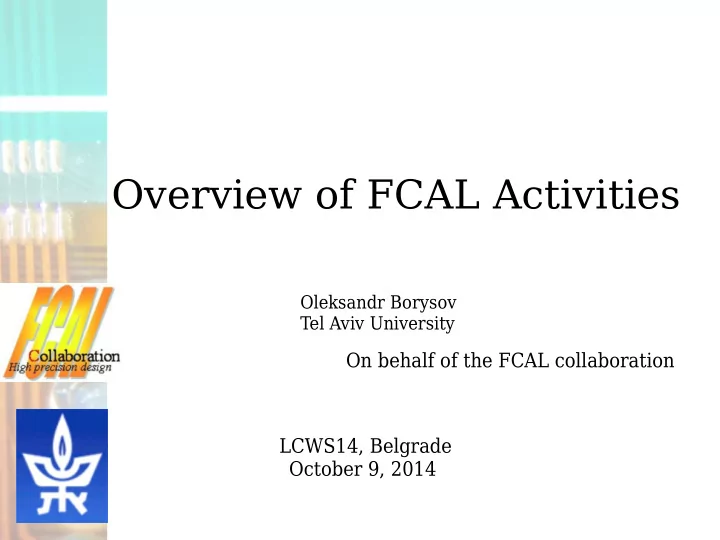 Overview of FCAL Activities

FCAL
Collaboration
High precision design

Oleksandr Borysov
Tel Aviv University

On behalf of the FCAL collaboration

LCWS14, Belgrade
October 9, 2014